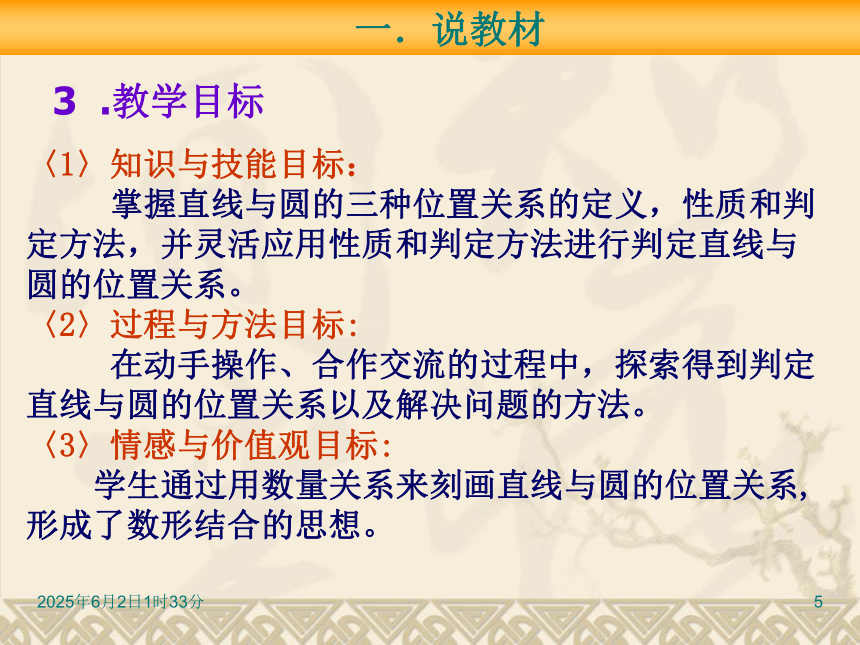 一．说教材

3 .教学目标

〈1〉知识与技能目标：

掌握直线与圆的三种位置关系的定义，性质和判定方法，并灵活应用性质和判定方法进行判定直线与圆的位置关系。

〈2〉过程与方法目标:

在动手操作、合作交流的过程中，探索得到判定直线与圆的位置关系以及解决问题的方法。

〈3〉情感与价值观目标:

学生通过用数量关系来刻画直线与圆的位置关系,形成了数形结合的思想。

2025年6月2日1时33分

5